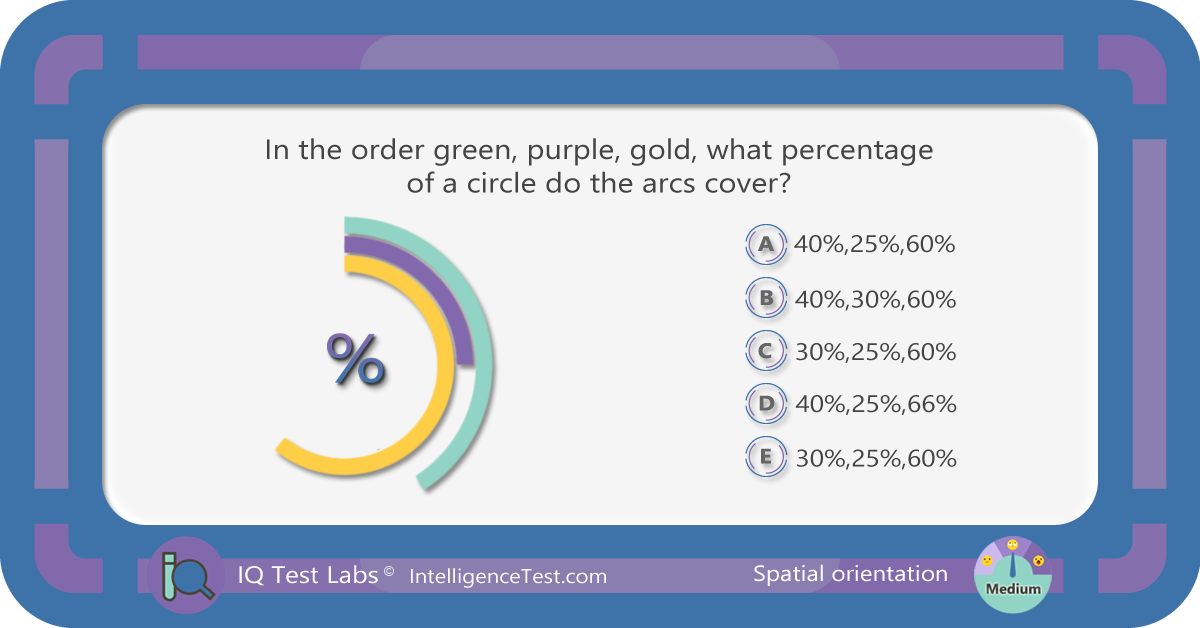 In the order green, purple, gold, what percentage of a circle do the arcs cover?

%

A 40%,25%,60%

B 40%,30%,60%

C 30%,25%,60%

D 40%,25%,66%

E 30%,25%,60%

IQ Test Labs © IntelligenceTest.com

Spatial orientation

Medium